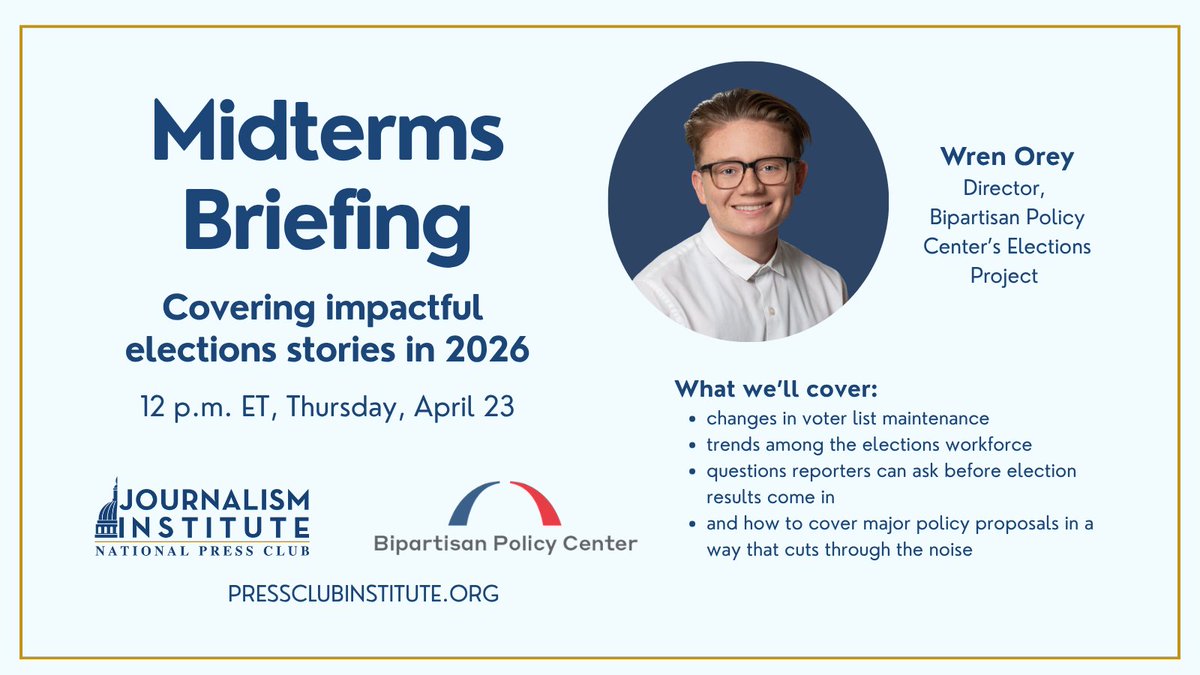 Midterms Briefing

Covering impactful elections stories in 2026

12 p.m. ET, Thursday, April 23

JOURNALISM INSTITUTE
NATIONAL PRESS CLUB

Bipartisan Policy Center

PRESSCLUBINSTITUTE.ORG

Wren Orey
Director, Bipartisan Policy Center's Elections Project

What we'll cover:
- changes in voter list maintenance
- trends among the elections workforce
- questions reporters can ask before election results come in
- and how to cover major policy proposals in a way that cuts through the noise